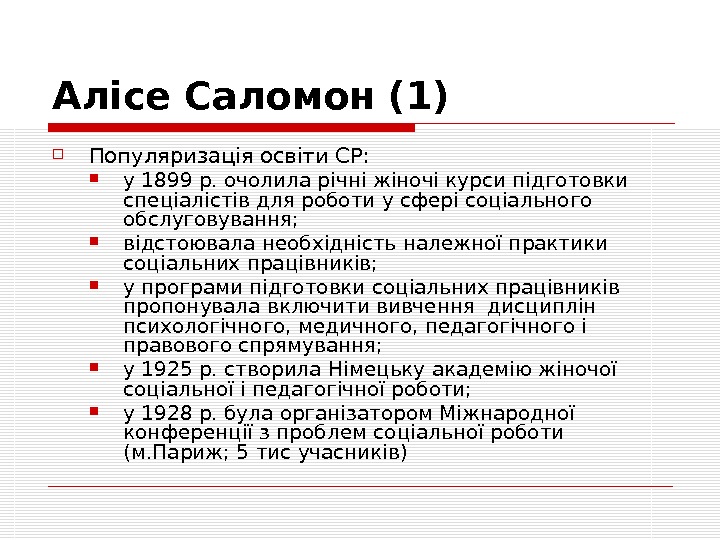 Алісе Саломон (1)

Популяризація освіти СР:

у 1899 р. очолила річні жіночі курси підготовки спеціалістів для роботи у сфері соціального обслуговування;

відстоювала необхідність належної практики соціальних працівників;

у програми підготовки соціальних працівників пропонувала включити вивчення дисциплін психологічного, медичного, педагогічного і правового спрямування;

у 1925 р. створила Німецьку академію жіночої соціальної і педагогічної роботи;

у 1928 р. була організатором Міжнародної конференції з проблем соціальної роботи (м.Париж; 5 тис учасників)